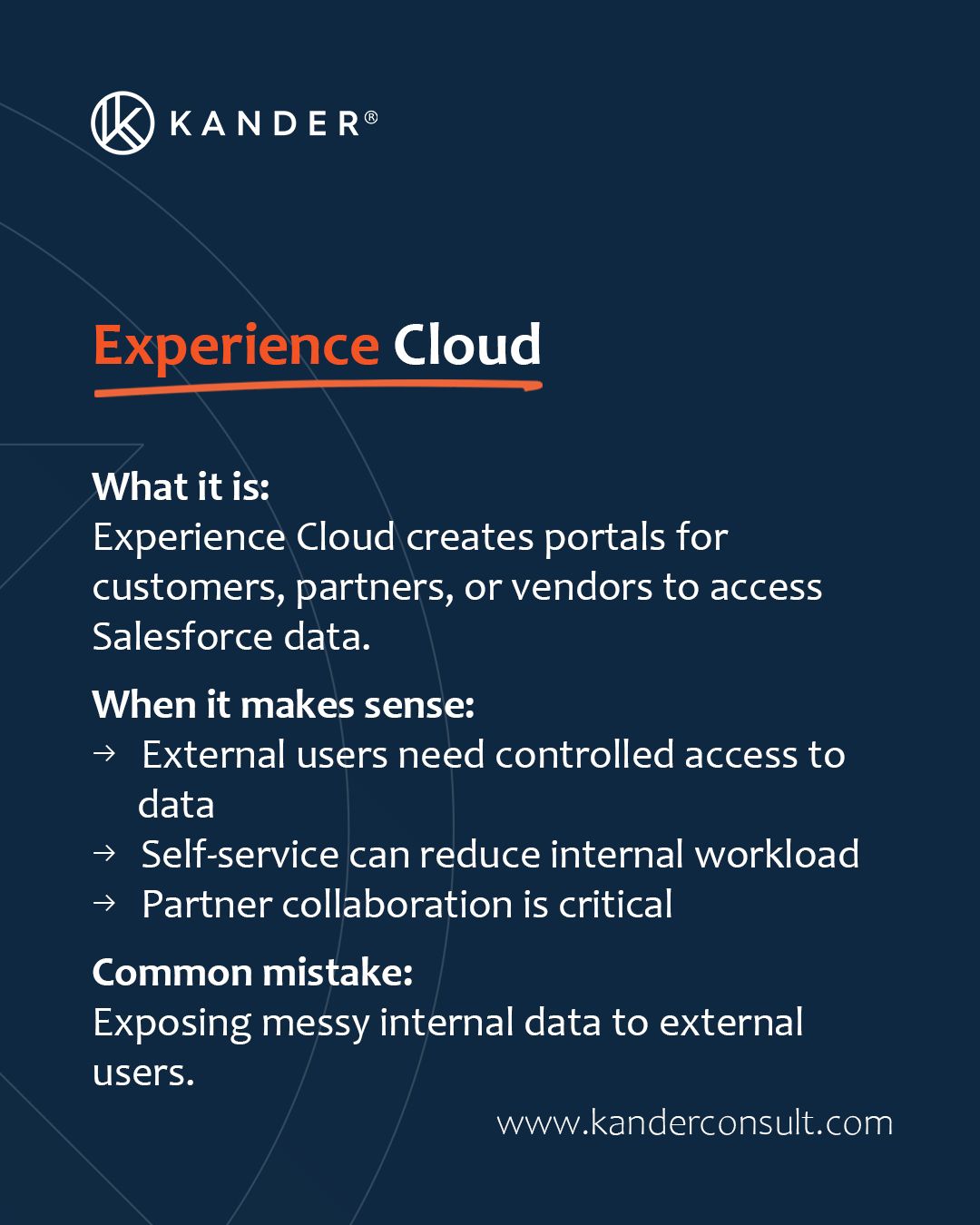 KANDER®

Experience Cloud

What it is:
Experience Cloud creates portals for customers, partners, or vendors to access Salesforce data.

When it makes sense:
→ External users need controlled access to data
→ Self-service can reduce internal workload
→ Partner collaboration is critical

Common mistake:
Exposing messy internal data to external users.

www.kanderconsult.com